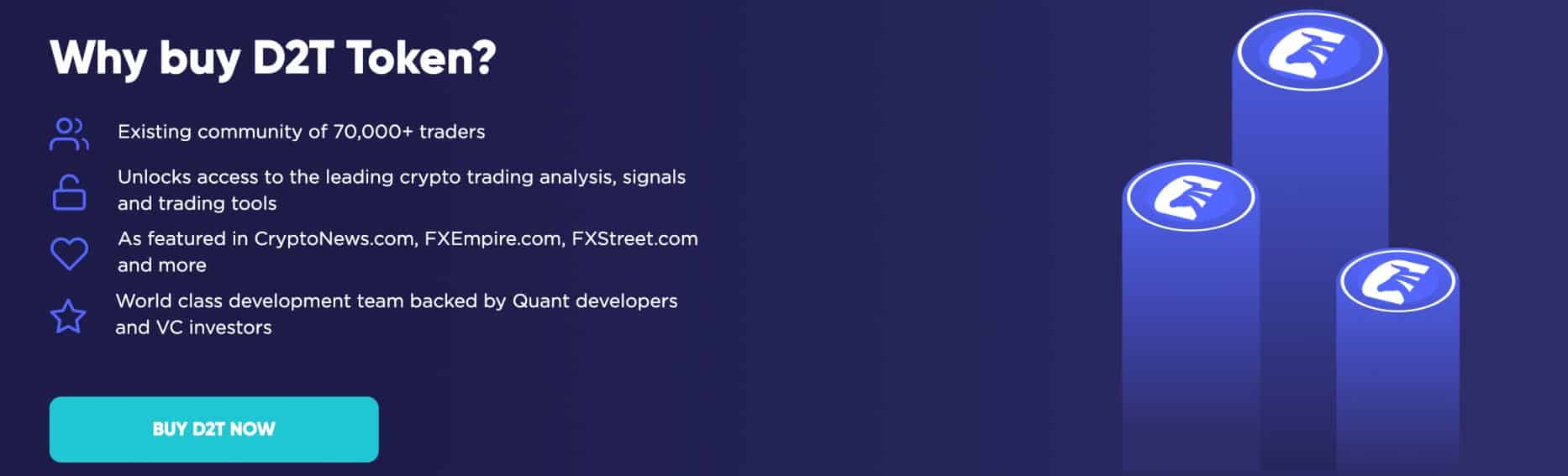 Why buy D2T Token?

Existing community of 70,000+ traders

Unlocks access to the leading crypto trading analysis, signals and trading tools

As featured in CryptoNews.com, FXEmpire.com, FXStreet.com and more

World class development team backed by Quant developers and VC investors

BUY D2T NOW